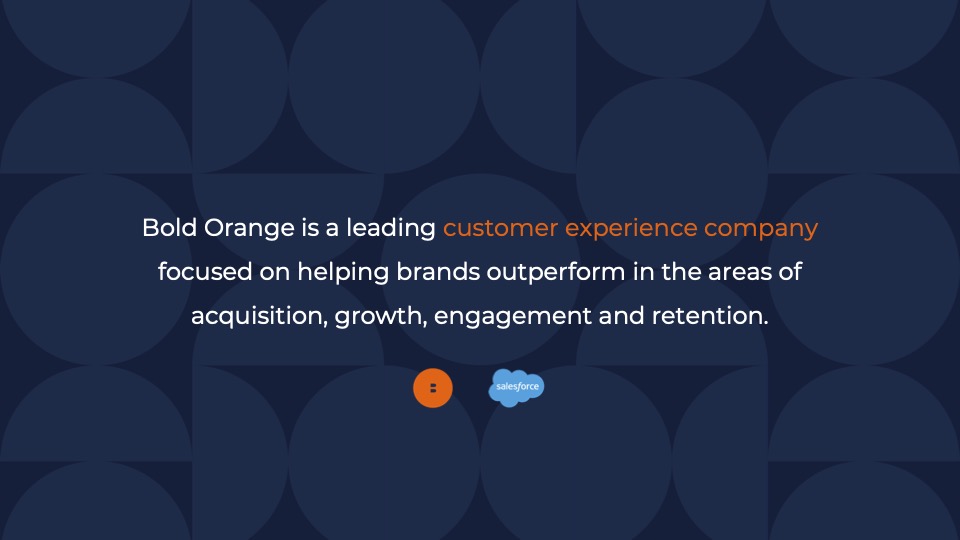 Bold Orange is a leading customer experience company focused on helping brands outperform in the areas of acquisition, growth, engagement and retention.

salesforce